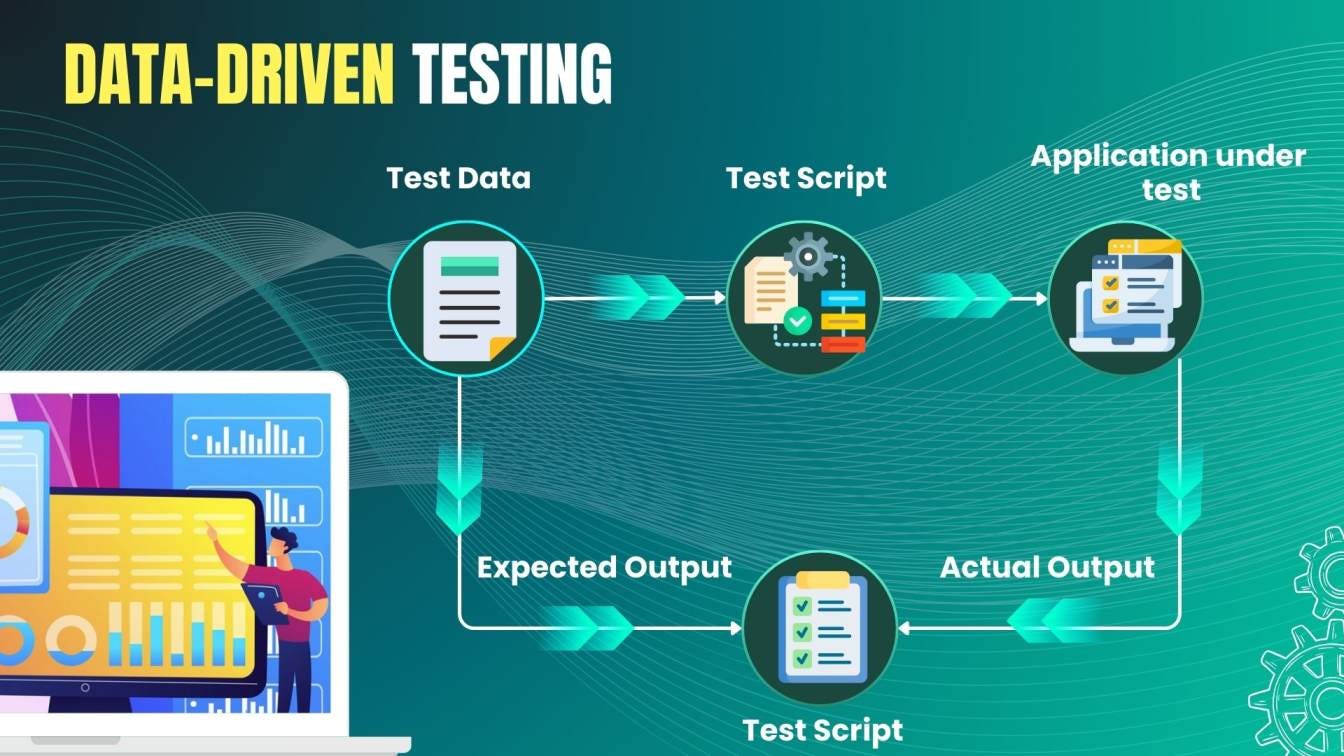 DATA-DRIVEN TESTING

Test Data

Test Script

Application under test

Expected Output

Actual Output

Test Script